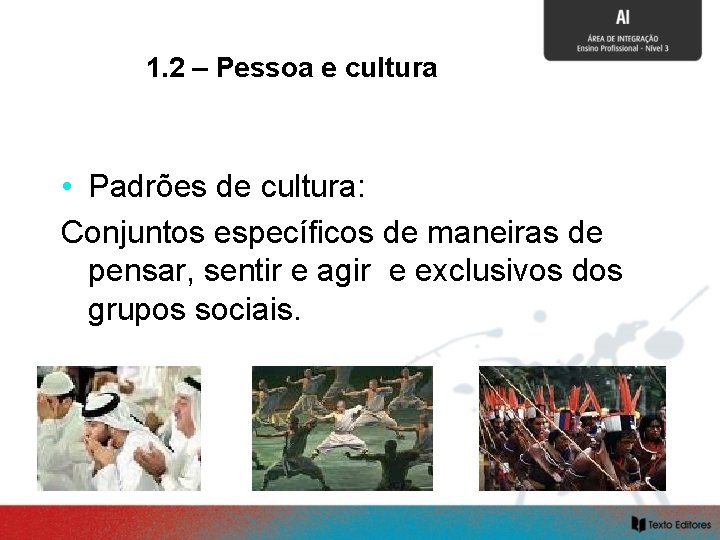 AI
ÁREA DE INTEGRAÇÃO
Ensino Profissional - Nível 3

1.2 – Pessoa e cultura

• Padrões de cultura:
Conjuntos específicos de maneiras de pensar, sentir e agir e exclusivos dos grupos sociais.

Texto Editores